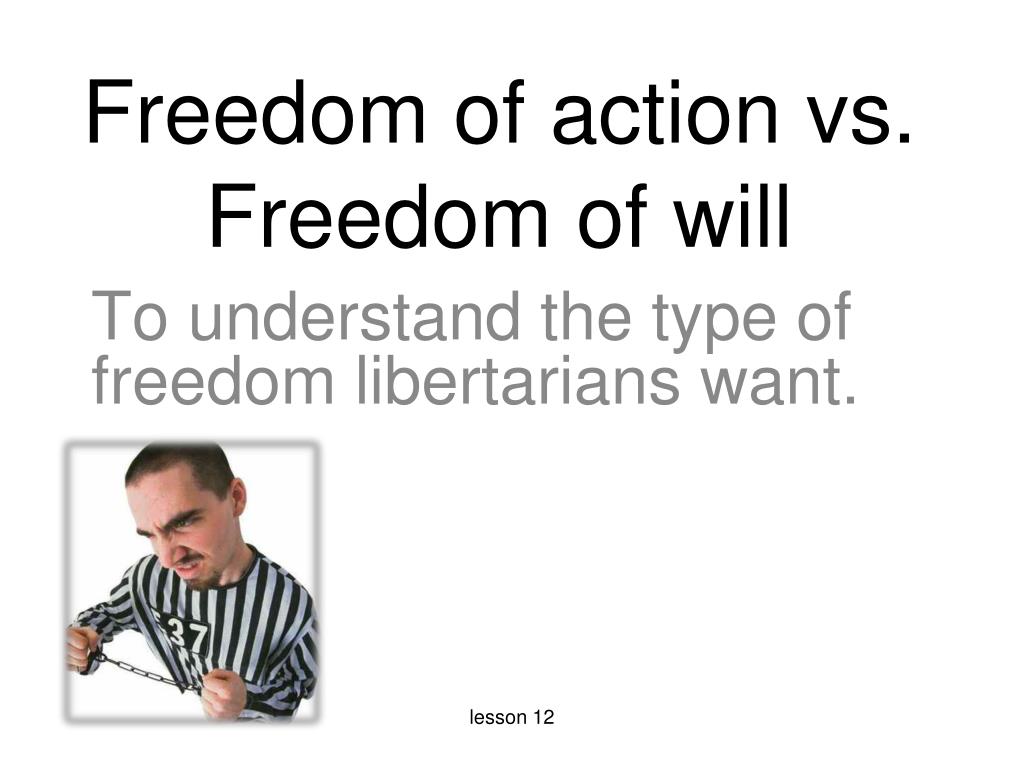 Freedom of action vs. Freedom of will

To understand the type of freedom libertarians want.

37

lesson 12